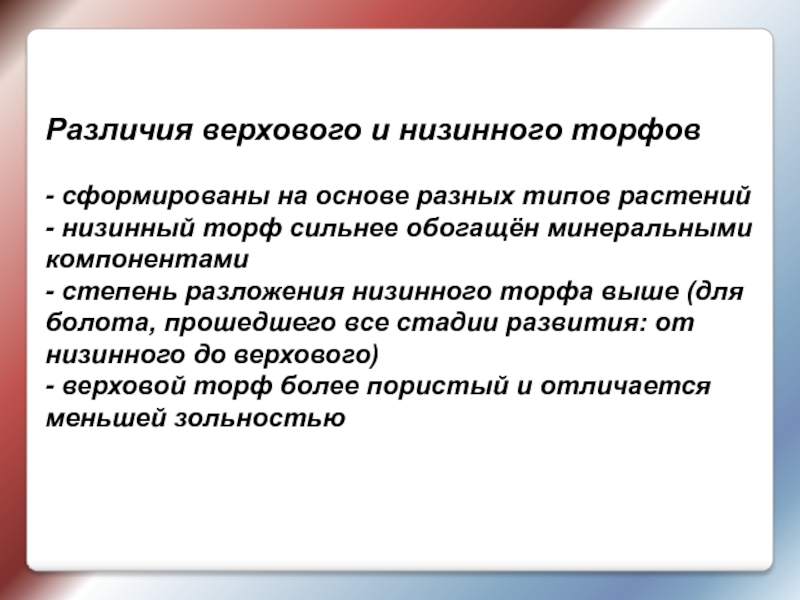 Различия верхового и низинного торфов

- сформированы на основе разных типов растений
- низинный торф сильнее обогащён минеральными компонентами
- степень разложения низинного торфа выше (для болота, прошедшего все стадии развития: от низинного до верхового)
- верховой торф более пористый и отличается меньшей зольностью